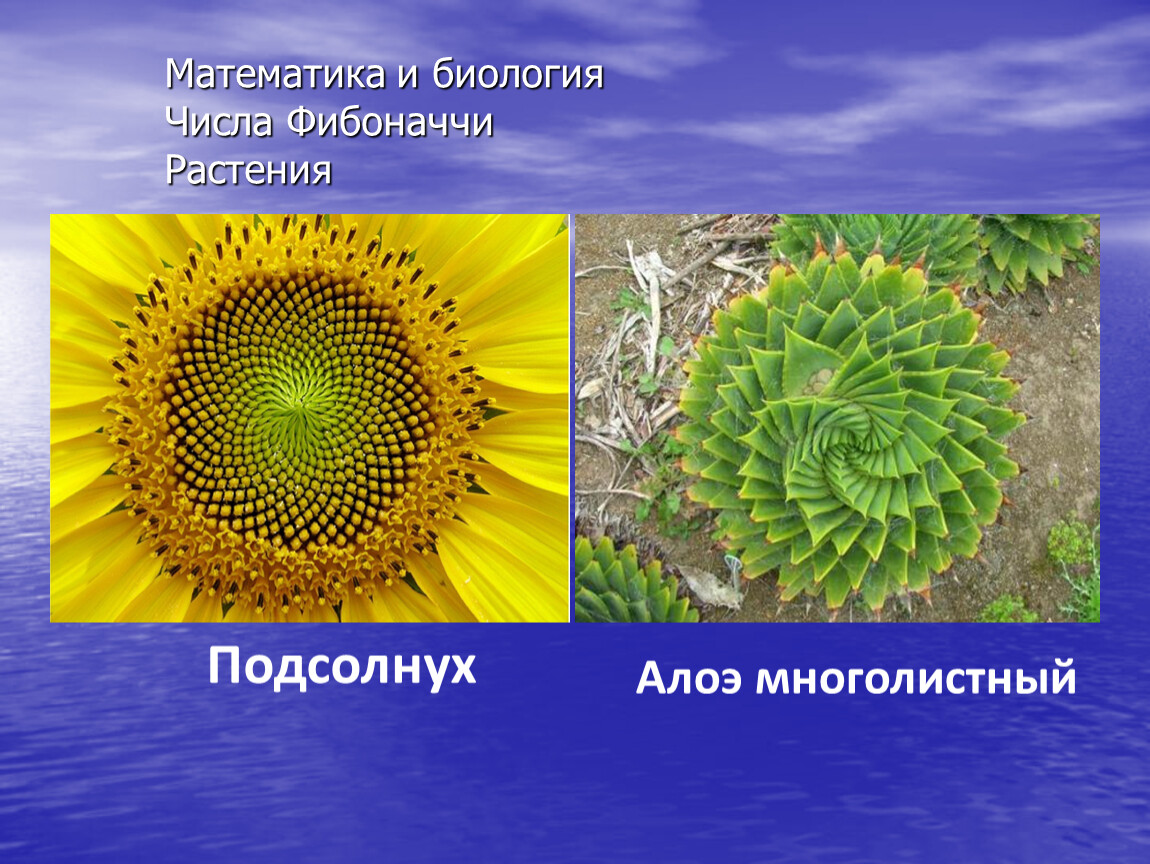 Математика и биология
Числа Фибоначчи
Растения

Подсолнух

Алоэ многолистный